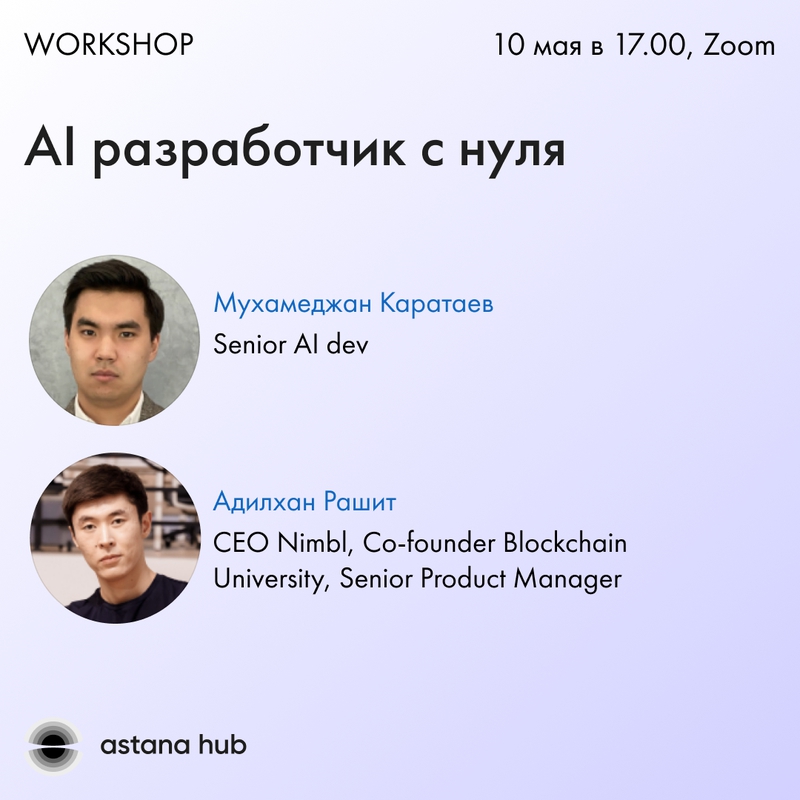 WORKSHOP

10 мая в 17.00, Zoom

AI разработчик с нуля

Мухамеджан Каратаев

Senior AI dev

Адилхан Рашит

CEO Nimbl, Co-founder Blockchain University, Senior Product Manager

astana hub